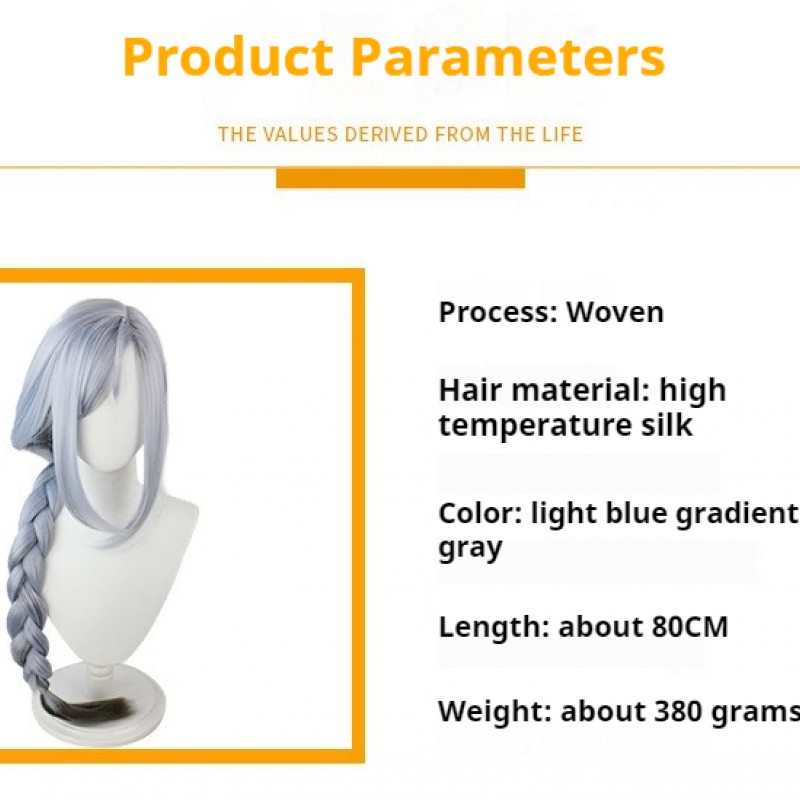 Product Parameters

THE VALUES DERIVED FROM THE LIFE

Process: Woven

Hair material: high temperature silk

Color: light blue gradient gray

Length: about 80CM

Weight: about 380 grams